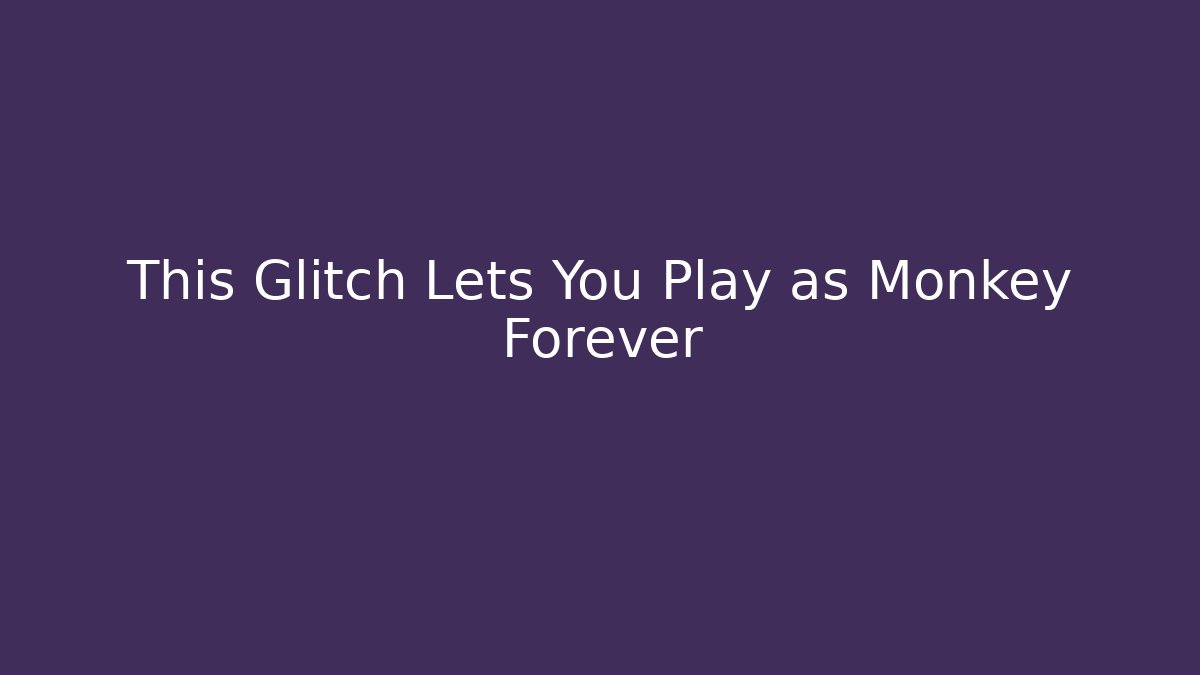 This Glitch Lets You Play as Monkey Forever